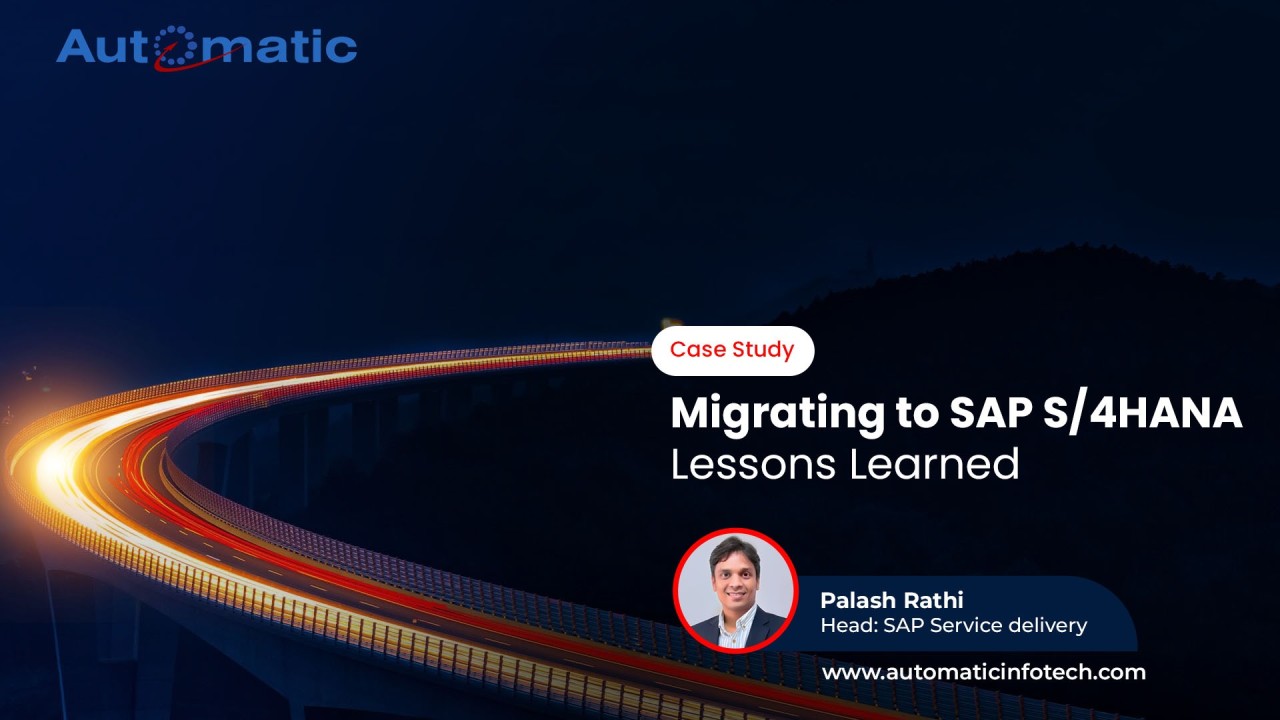 Automatic

Case Study

Migrating to SAP S/4HANA
Lessons Learned

Palash Rathi
Head: SAP Service delivery

www.automaticinfotech.com